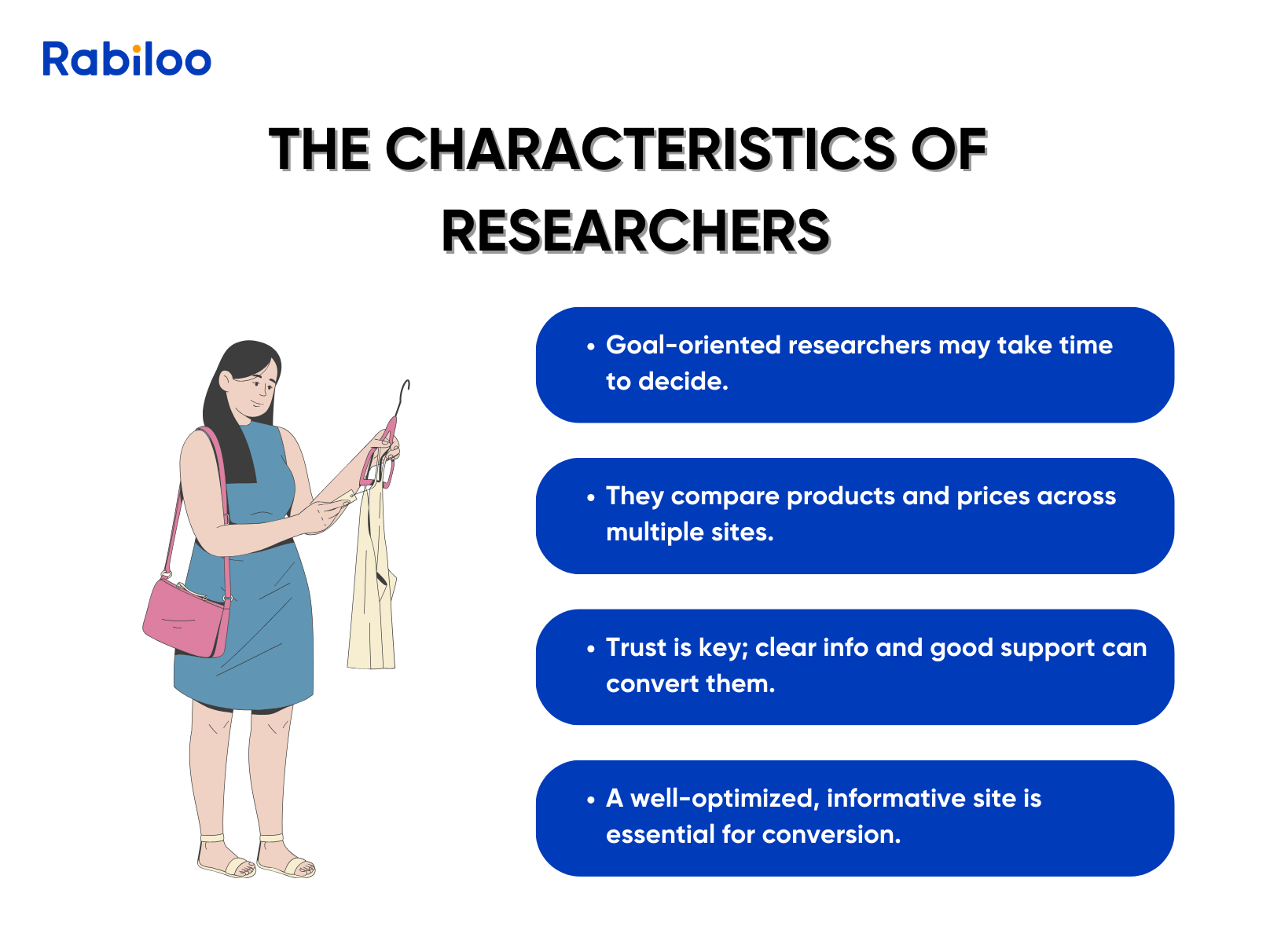 Rabiloo

THE CHARACTERISTICS OF RESEARCHERS

• Goal-oriented researchers may take time to decide.

• They compare products and prices across multiple sites.

• Trust is key; clear info and good support can convert them.

• A well-optimized, informative site is essential for conversion.